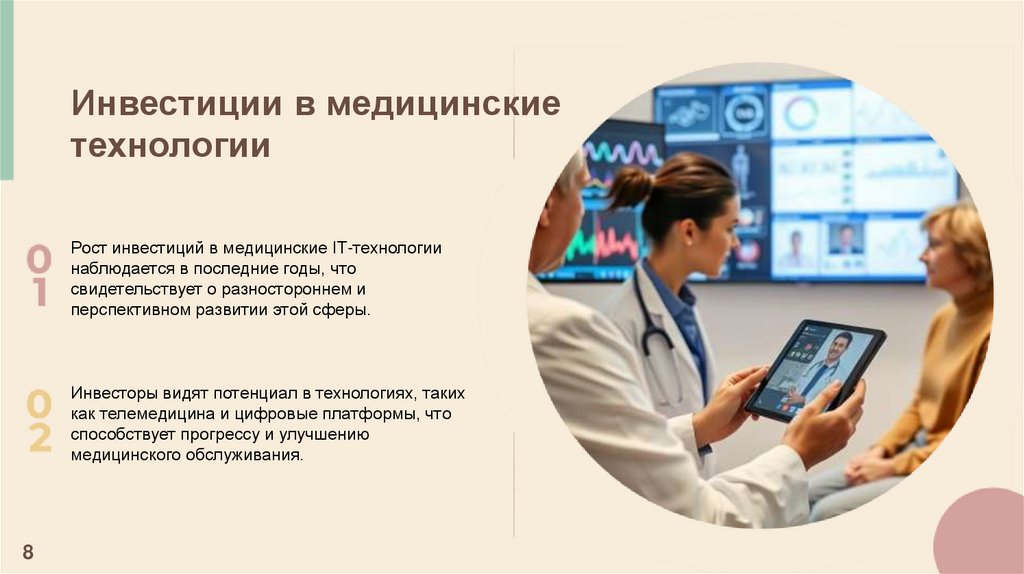 Инвестиции в медицинские технологии

01

Рост инвестиций в медицинские IT-технологии наблюдается в последние годы, что свидетельствует о разностороннем и перспективном развитии этой сферы.

02

Инвесторы видят потенциал в технологиях, таких как телемедицина и цифровые платформы, что способствует прогрессу и улучшению медицинского обслуживания.

8